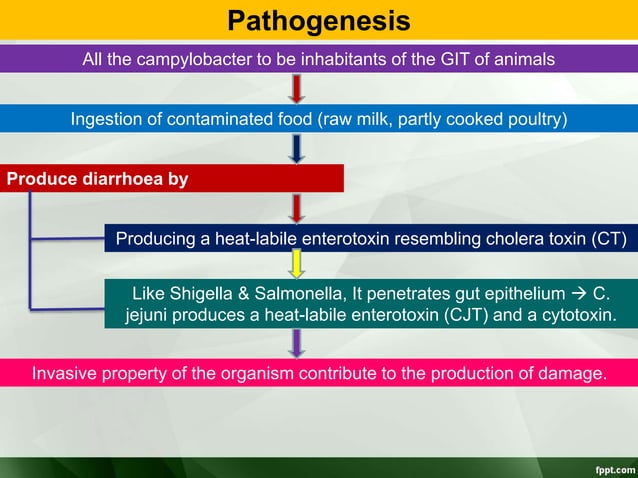 Pathogenesis

All the campylobacter to be inhabitants of the GIT of animals

Ingestion of contaminated food (raw milk, partly cooked poultry)

Produce diarrhoea by

Producing a heat-labile enterotoxin resembling cholera toxin (CT)

Like Shigella & Salmonella, It penetrates gut epithelium → C. jejuni produces a heat-labile enterotoxin (CJT) and a cytotoxin.

Invasive property of the organism contribute to the production of damage.

fppt.com